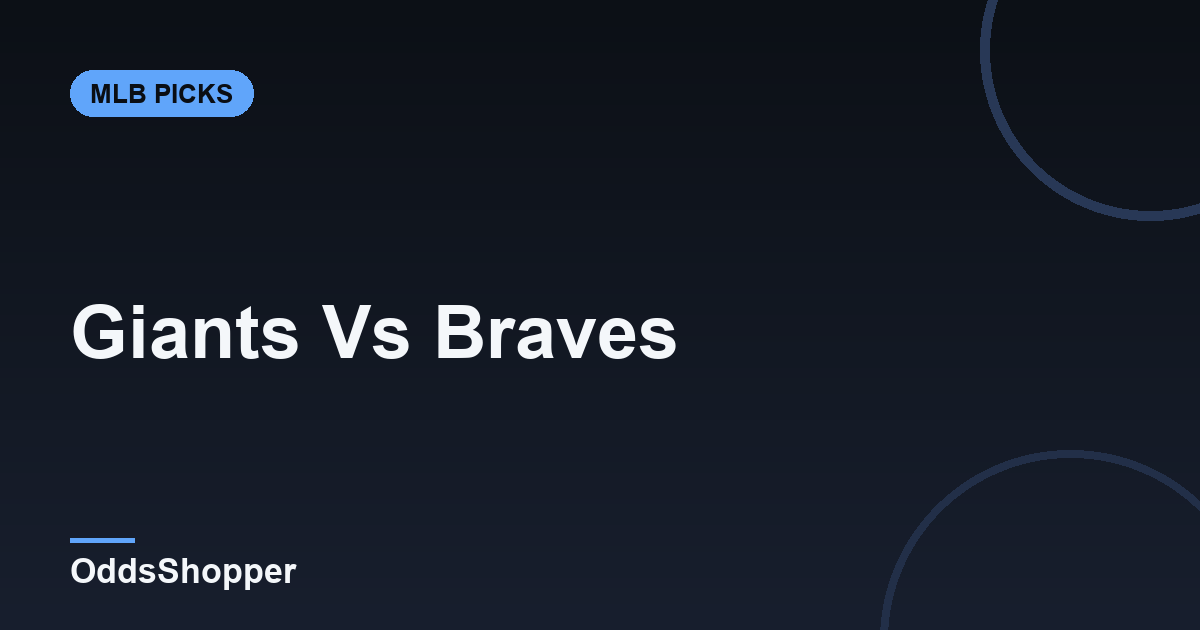 MLB PICKS

Giants Vs Braves

OddsShopper